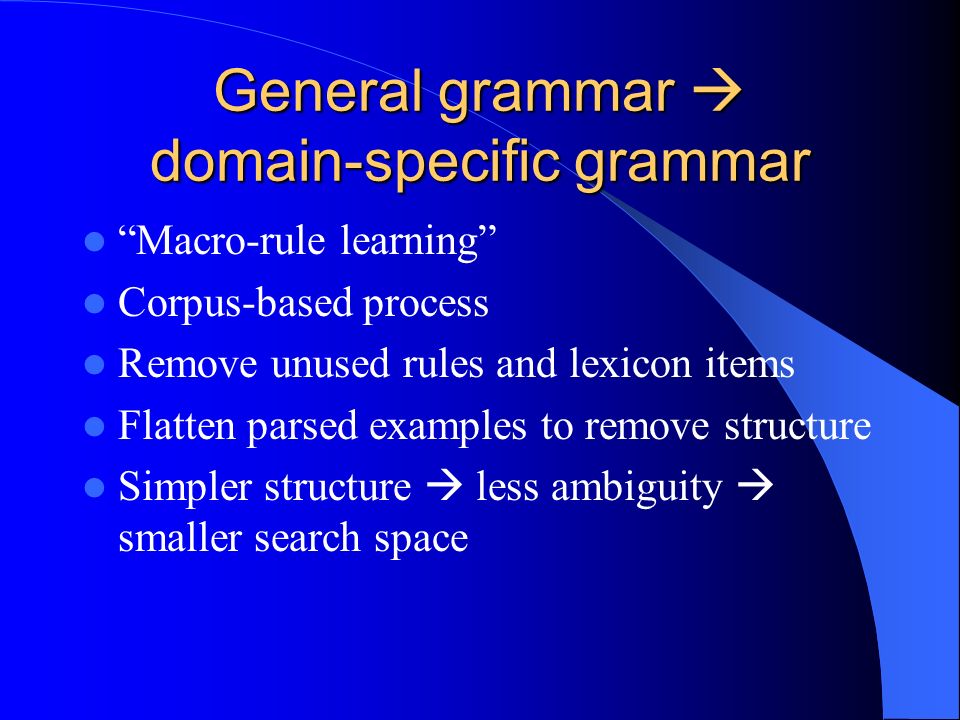 General grammar → domain-specific grammar

- “Macro-rule learning”
- Corpus-based process
- Remove unused rules and lexicon items
- Flatten parsed examples to remove structure
- Simpler structure → less ambiguity → smaller search space